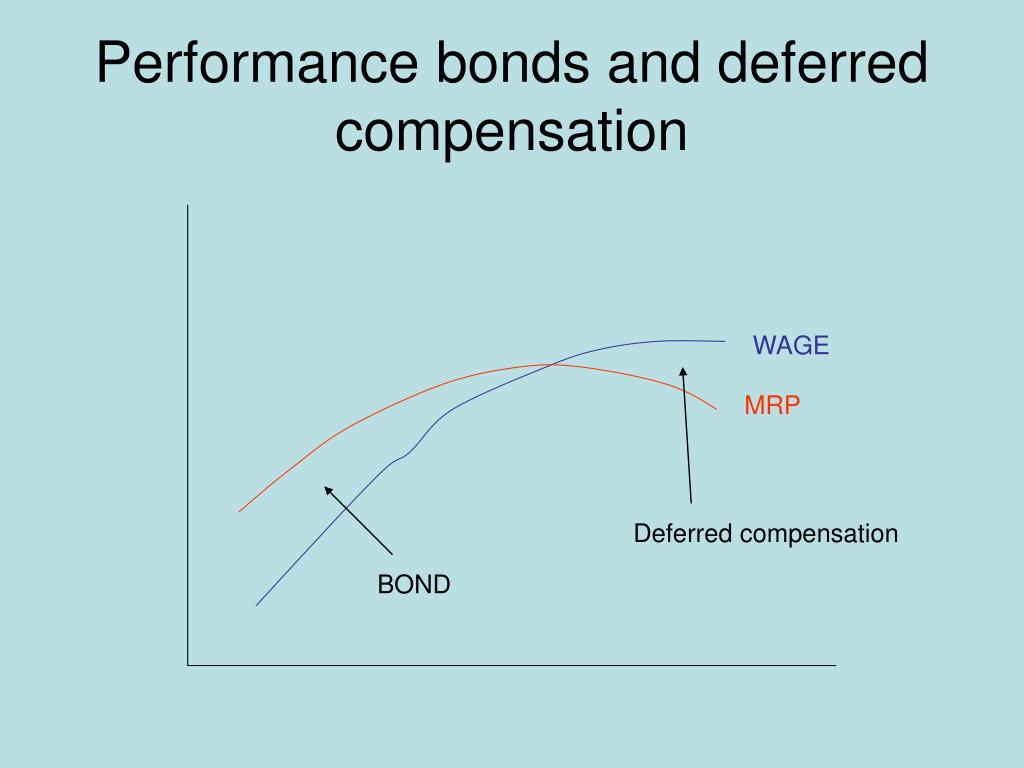 Performance bonds and deferred compensation

WAGE

MRP

Deferred compensation

BOND